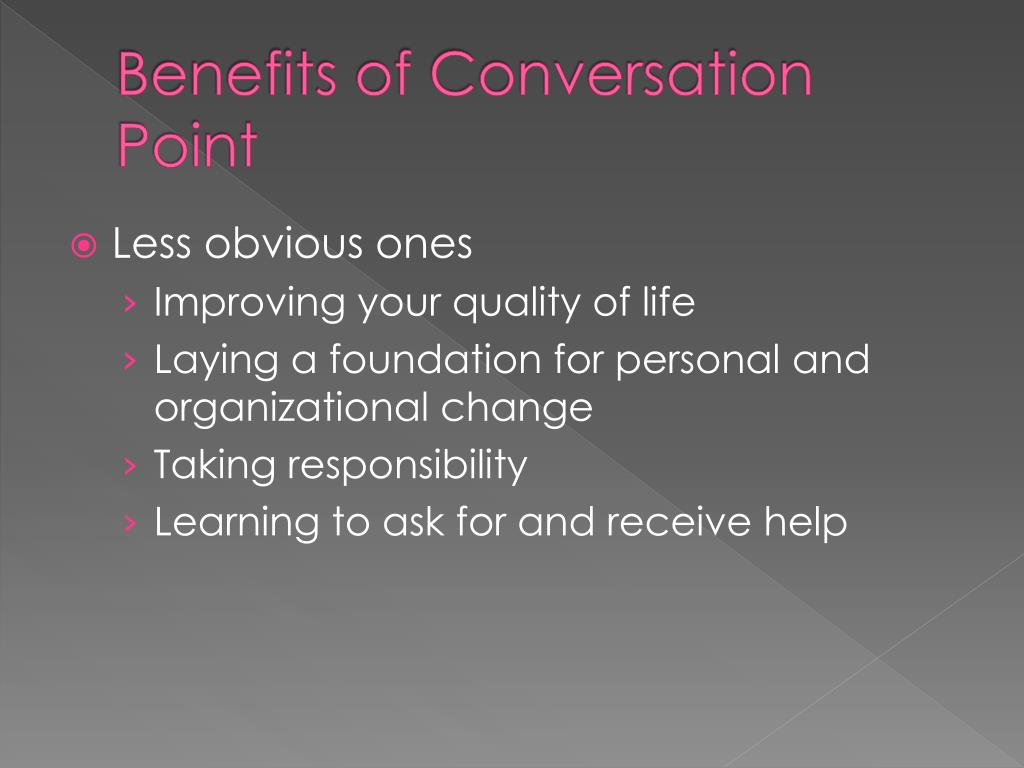 Benefits of Conversation Point

Less obvious ones

› Improving your quality of life
› Laying a foundation for personal and organizational change
› Taking responsibility
› Learning to ask for and receive help